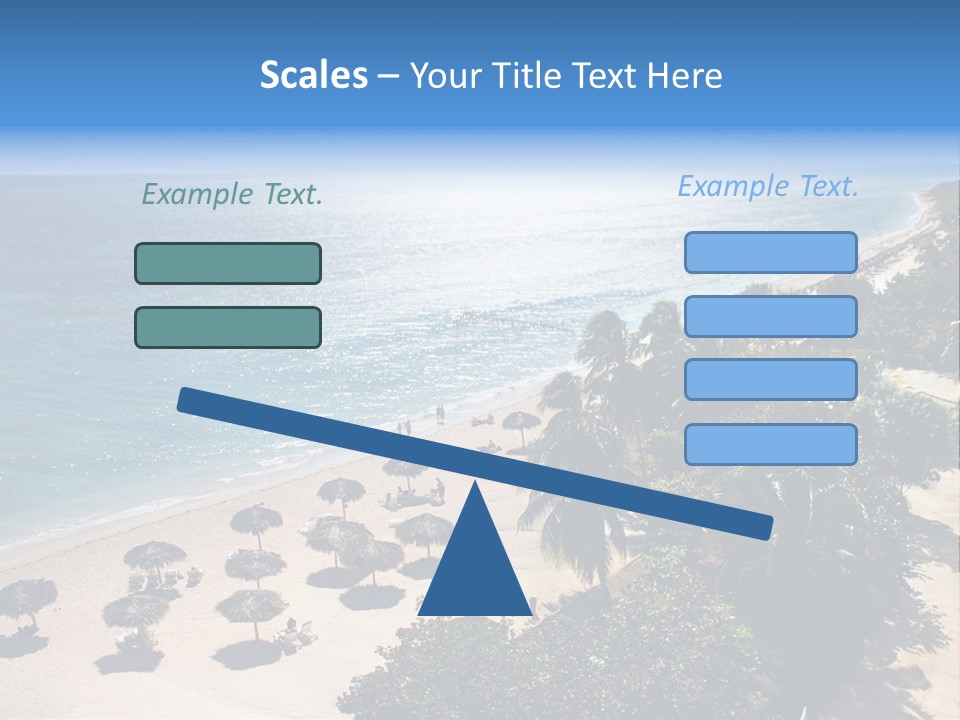 Scales – Your Title Text Here

Example Text.

Example Text.